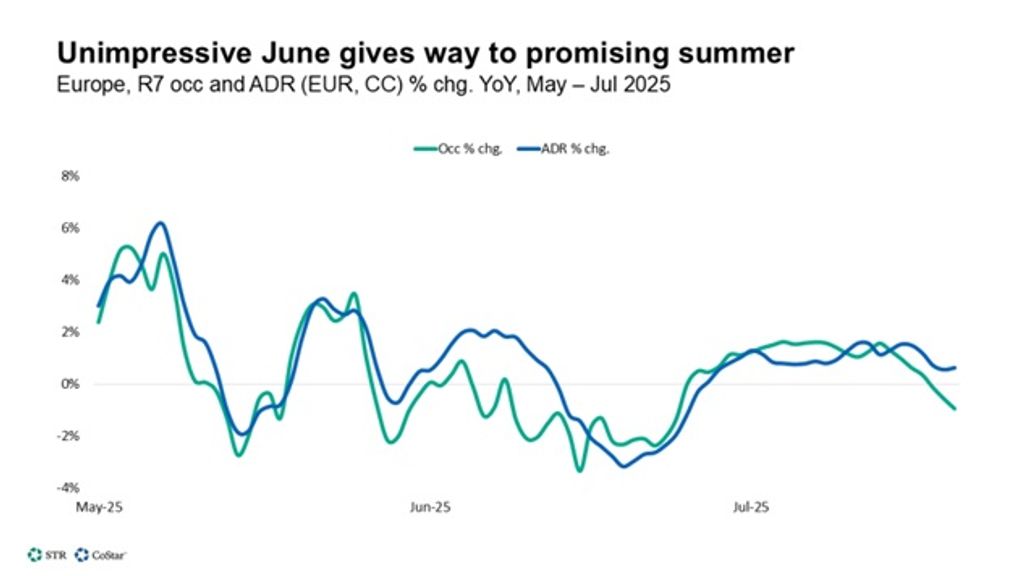 Unimpressive June gives way to promising summer
Europe, R7 occ and ADR (EUR, CC) % chg. YoY, May – Jul 2025

Occ % chg.
ADR % chg.

8%
6%
4%
2%
0%
-2%
-4%

May-25
Jun-25
Jul-25

STR CoStar